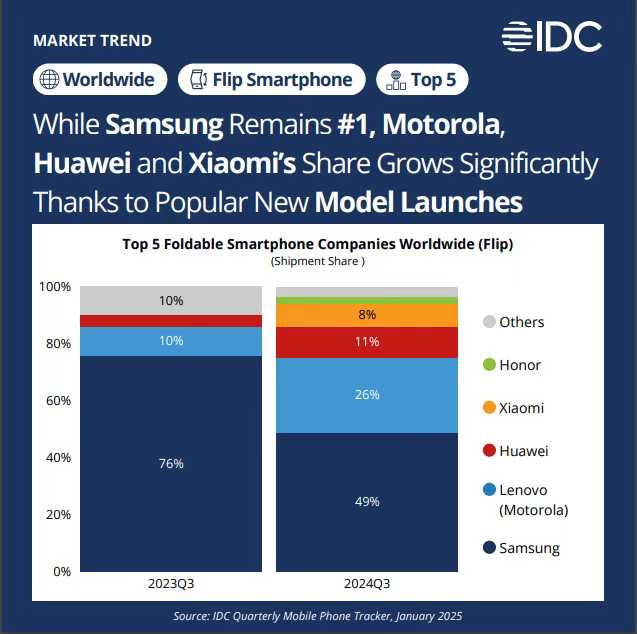 MARKET TREND

IDC

Worldwide

Flip Smartphone

Top 5

While Samsung Remains #1, Motorola, Huawei and Xiaomi's Share Grows Significantly Thanks to Popular New Model Launches

Top 5 Foldable Smartphone Companies Worldwide (Flip)
(Shipment Share )

100%
80%
60%
40%
20%
0%

10%
10%
76%

8%
11%
26%
49%

2023Q3
2024Q3

Others
Honor
Xiaomi
Huawei
Lenovo (Motorola)
Samsung

Source: IDC Quarterly Mobile Phone Tracker, January 2025